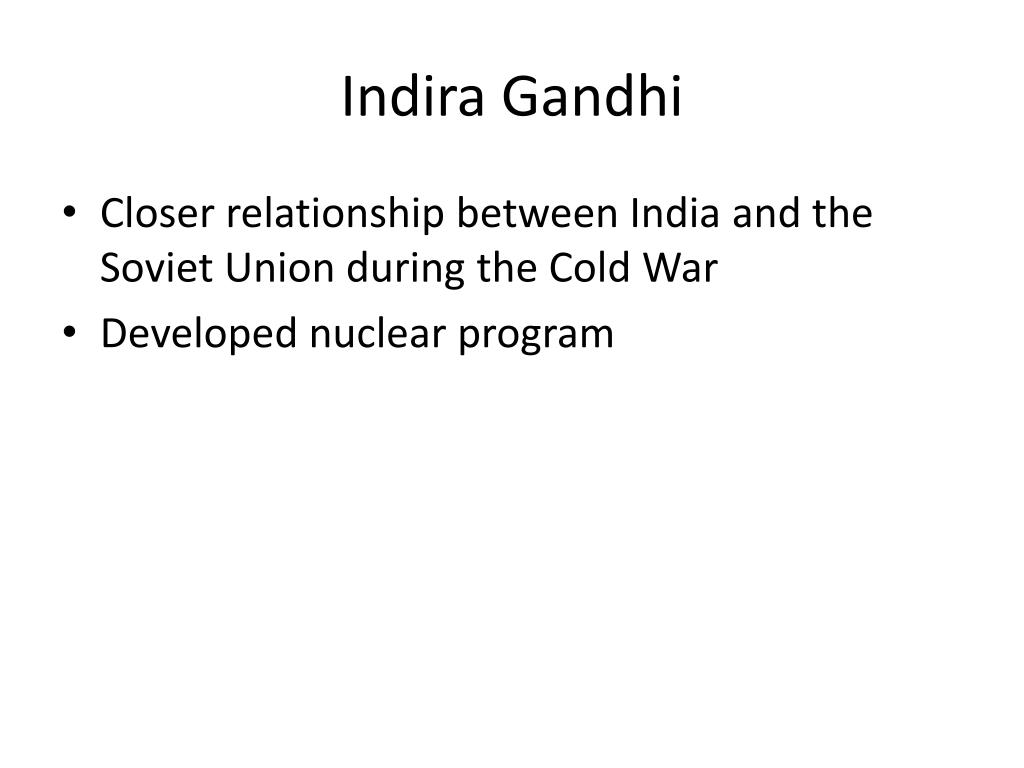 Indira Gandhi

• Closer relationship between India and the Soviet Union during the Cold War
• Developed nuclear program